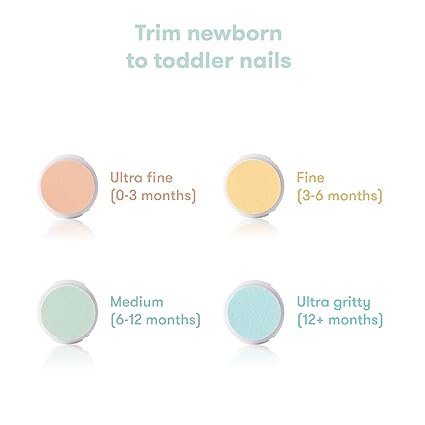 Trim newborn to toddler nails

Ultra fine
(0-3 months)

Fine
(3-6 months)

Medium
(6-12 months)

Ultra gritty
(12+ months)